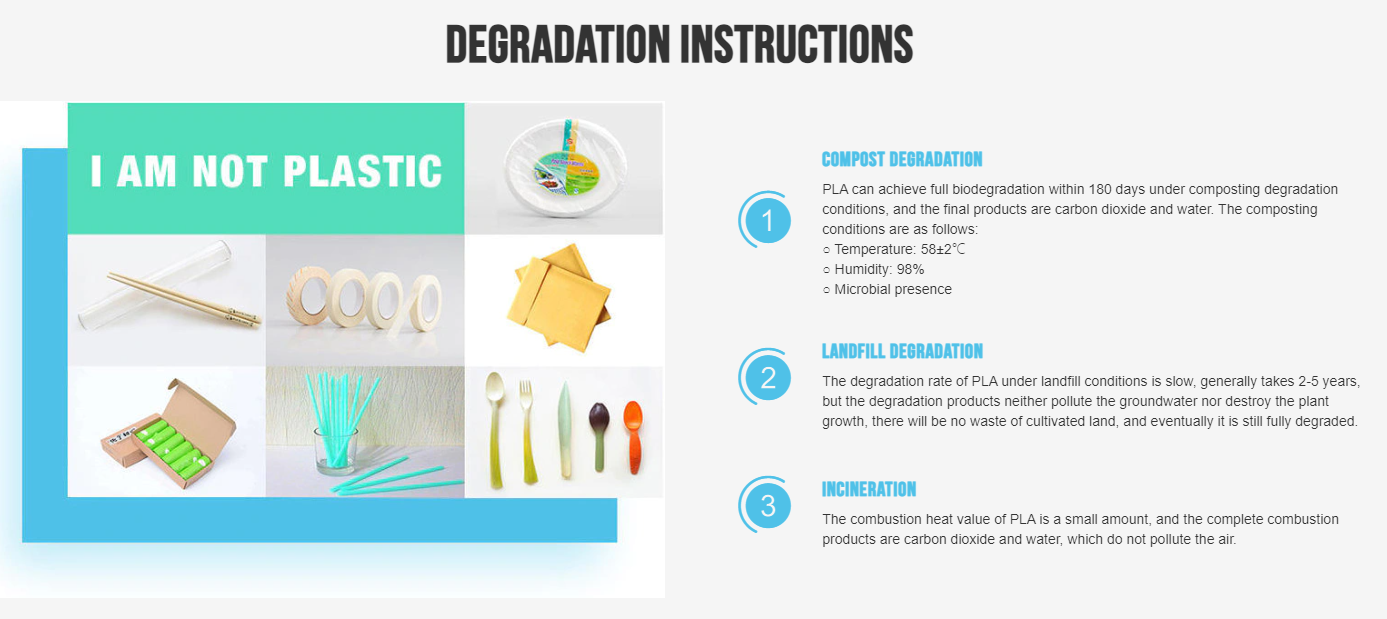 DEGRADATION INSTRUCTIONS

I AM NOT PLASTIC

1

COMPOST DEGRADATION

PLA can achieve full biodegradation within 180 days under composting degradation conditions, and the final products are carbon dioxide and water. The composting conditions are as follows:
○ Temperature: 58±2℃
○ Humidity: 98%
○ Microbial presence

2

LANDFILL DEGRADATION

The degradation rate of PLA under landfill conditions is slow, generally takes 2-5 years, but the degradation products neither pollute the groundwater nor destroy the plant growth, there will be no waste of cultivated land, and eventually it is still fully degraded.

3

INCINERATION

The combustion heat value of PLA is a small amount, and the complete combustion products are carbon dioxide and water, which do not pollute the air.